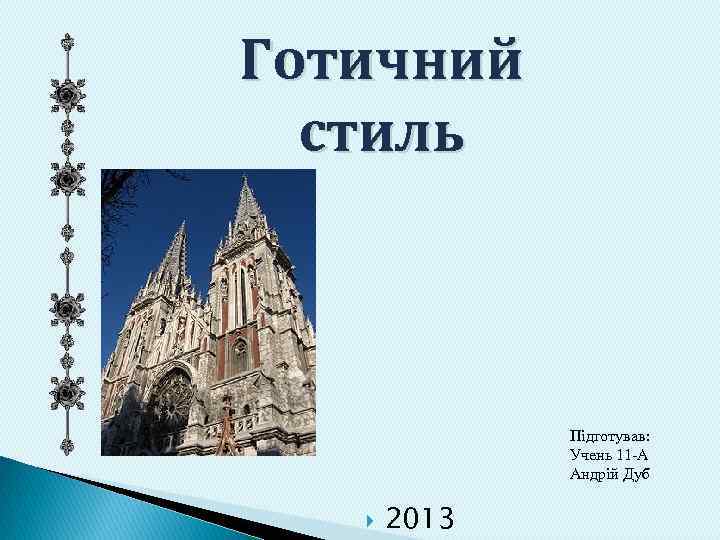 Готичний стиль

Підготував:
Учень 11-А
Андрій Дуб

2013